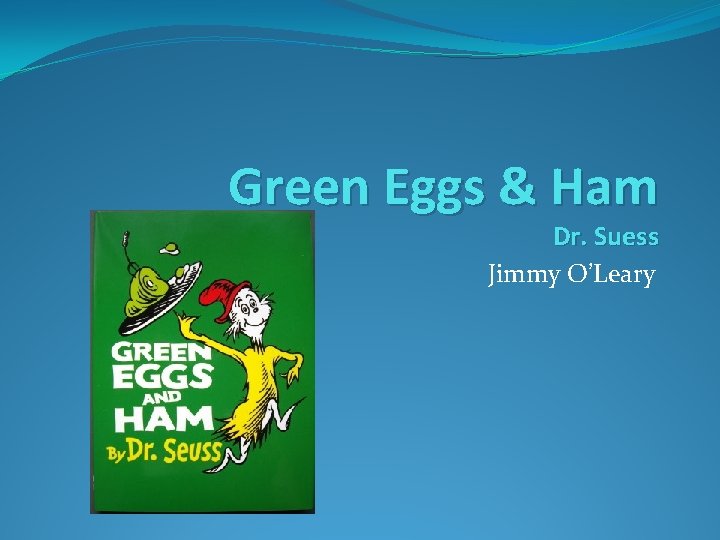 Green Eggs & Ham

Dr. Suess

Jimmy O'Leary

GREEN EGGS AND HAM

By Dr. Seuss